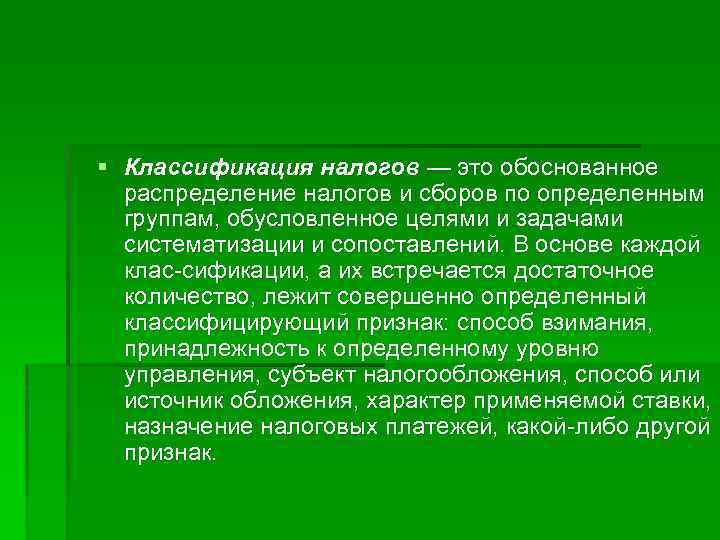 Классификация налогов — это обоснованное распределение налогов и сборов по определенным группам, обусловленное целями и задачами систематизации и сопоставлений. В основе каждой клас-сификации, а их встречается достаточное количество, лежит совершенно определенный классифицирующий признак: способ взимания, принадлежность к определенному уровню управления, субъект налогообложения, способ или источник обложения, характер применяемой ставки, назначение налоговых платежей, какой-либо другой признак.